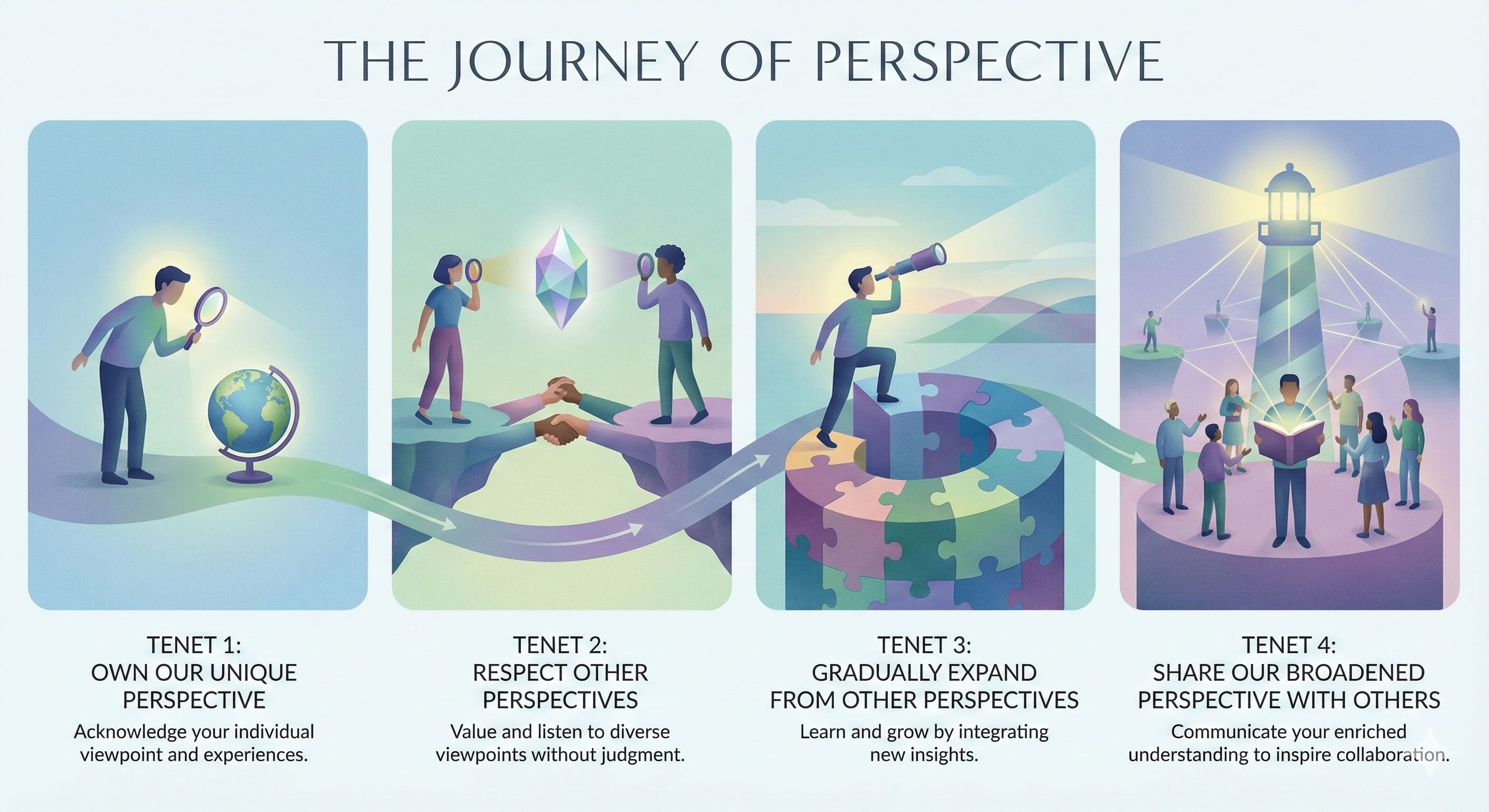 THE JOURNEY OF PERSPECTIVE

TENET 1:
OWN OUR UNIQUE PERSPECTIVE
Acknowledge your individual viewpoint and experiences.

TENET 2:
RESPECT OTHER PERSPECTIVES
Value and listen to diverse viewpoints without judgment.

TENET 3:
GRADUALLY EXPAND FROM OTHER PERSPECTIVES
Learn and grow by integrating new insights.

TENET 4:
SHARE OUR BROADENED PERSPECTIVE WITH OTHERS
Communicate your enriched understanding to inspire collaboration.